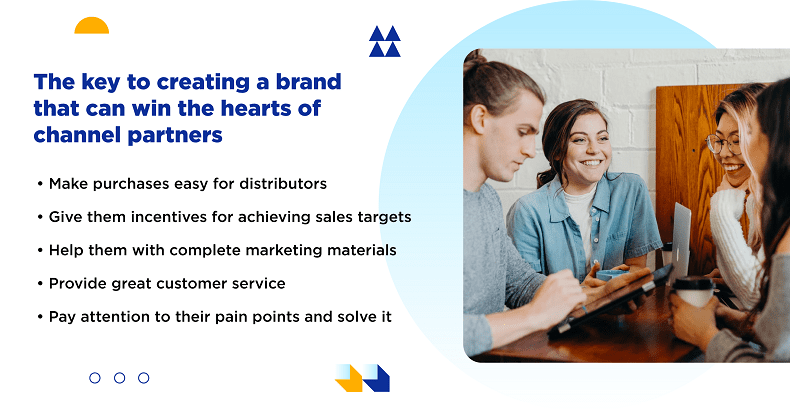 The key to creating a brand that can win the hearts of channel partners

• Make purchases easy for distributors
• Give them incentives for achieving sales targets
• Help them with complete marketing materials
• Provide great customer service
• Pay attention to their pain points and solve it